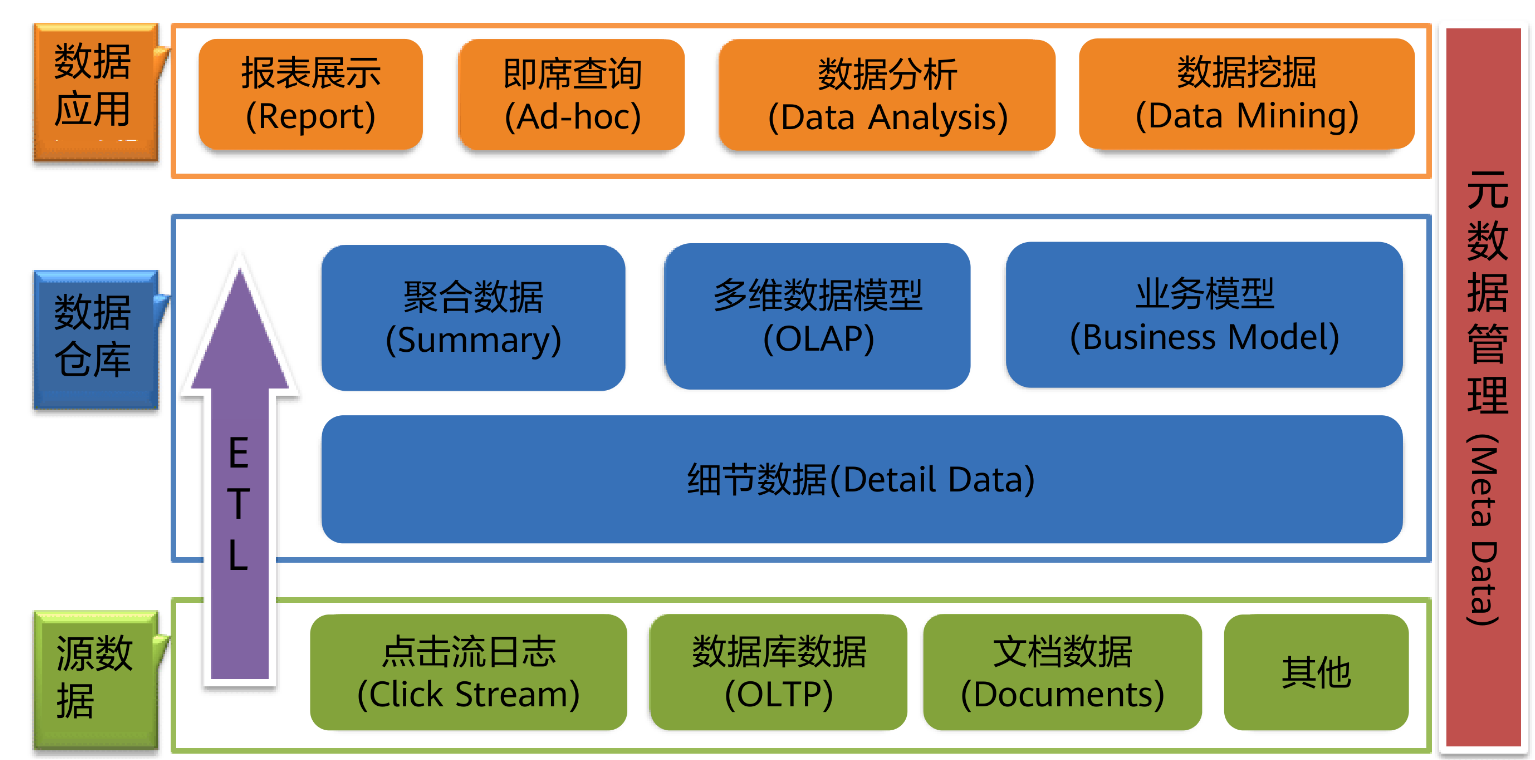 数据应用

报表展示
(Report)

即席查询
(Ad-hoc)

数据分析
(Data Analysis)

数据挖掘
(Data Mining)

数据仓库

ETL

聚合数据
(Summary)

多维数据模型
(OLAP)

业务模型
(Business Model)

细节数据(Detail Data)

源数据

点击流日志
(Click Stream)

数据库数据
(OLTP)

文档数据
(Documents)

其他

元数据管理 (Meta Data)